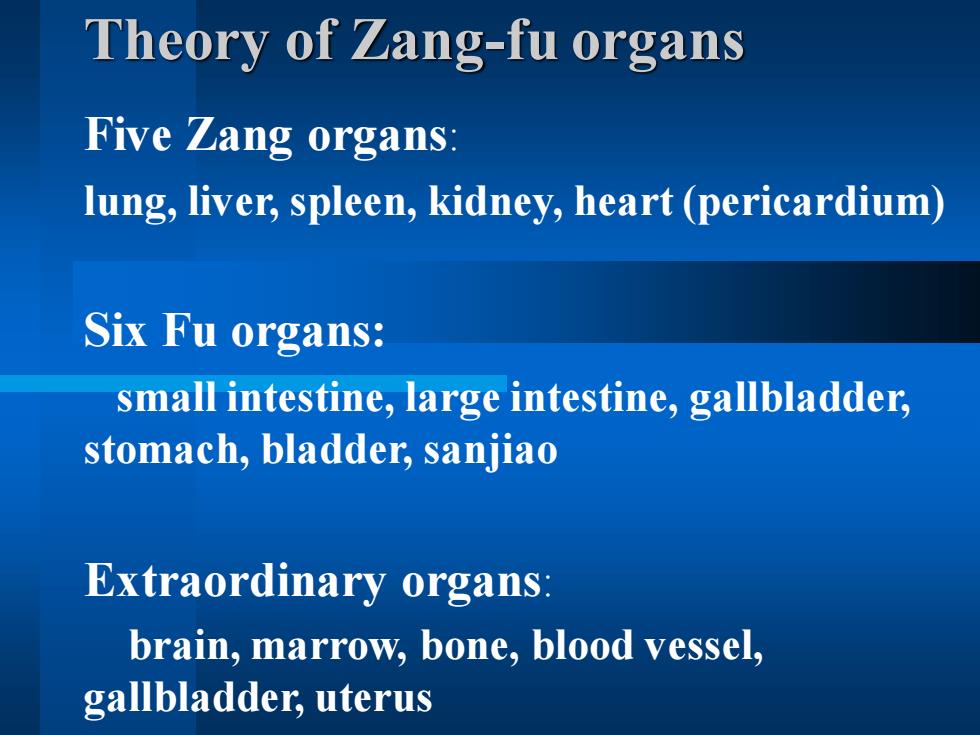 Theory of Zang-fu organs

Five Zang organs:

lung, liver, spleen, kidney, heart (pericardium)

Six Fu organs:

small intestine, large intestine, gallbladder, stomach, bladder, sanjiao

Extraordinary organs:

brain, marrow, bone, blood vessel, gallbladder, uterus